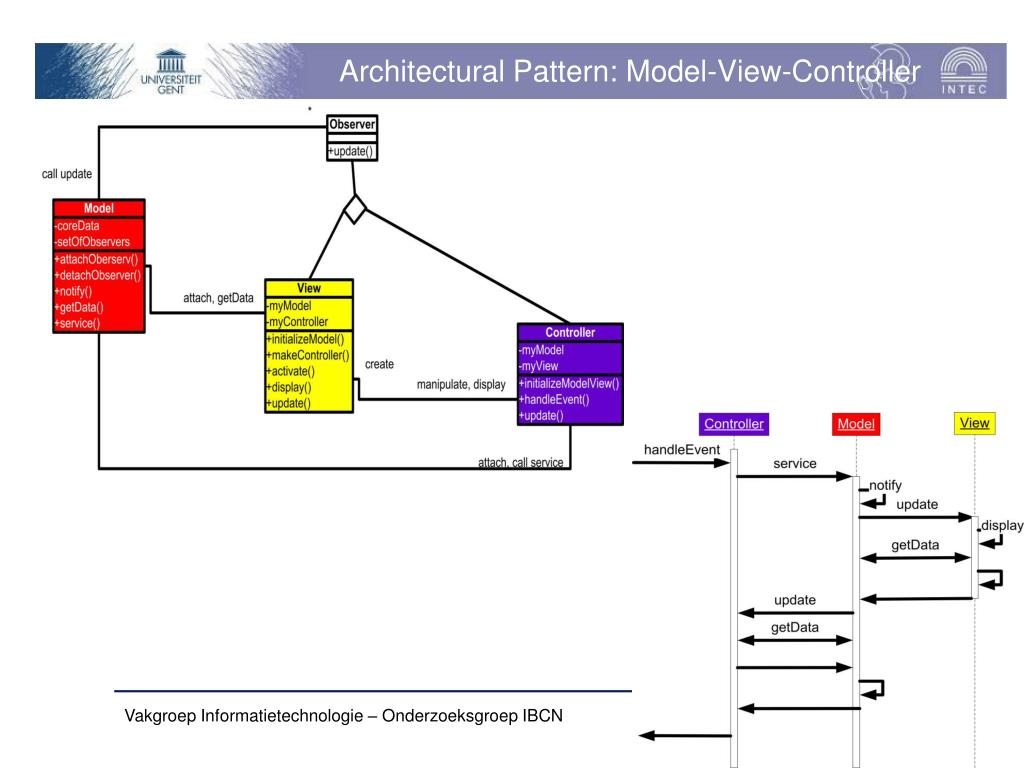 UNIVERSITEIT GENT

Architectural Pattern: Model-View-Controller

INTEC

*

Observer

+update()

call update

Model

-coreData
-setOfObservers
+attachOberserv()
+detachObserver()
+notify()
+getData()
+service()

attach, getData

View

-myModel
-myController
+initializeModel()
+makeController()
+activate()
+display()
+update()

create

manipulate, display

Controller

-myModel
-myView
+initializeModelView()
+handleEvent()
+update()

attach, call service

Controller

Model

View

handleEvent

service

notify

update

display

getData

update

getData

Vakgroep Informatietechnologie – Onderzoeksgroep IBCN